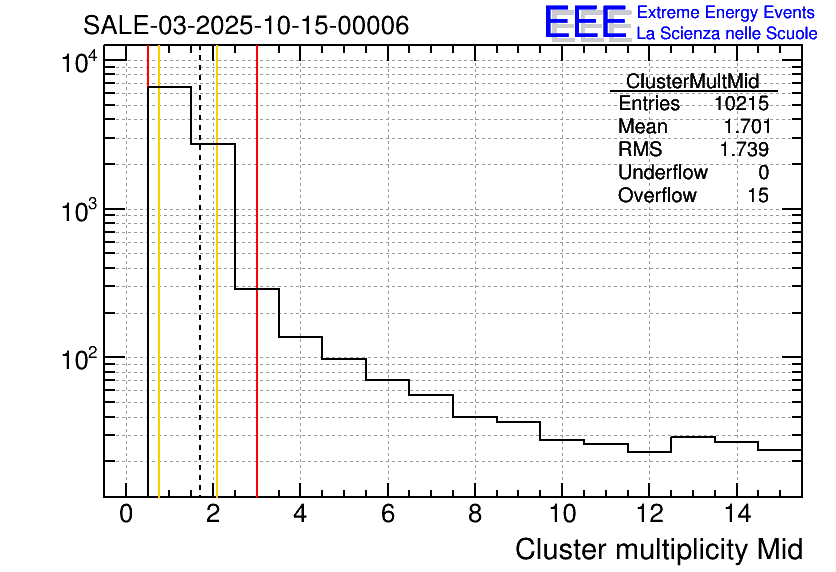 SALE-03-2025-10-15-00006

EEE Extreme Energy Events
La Scienza nelle Scuole

| ClusterMultMid | |
|---|---|
| Entries | 10215 |
| Mean | 1.701 |
| RMS | 1.739 |
| Underflow | 0 |
| Overflow | 15 |

$10^4$
$10^3$
$10^2$

0 2 4 6 8 10 12 14

Cluster multiplicity Mid